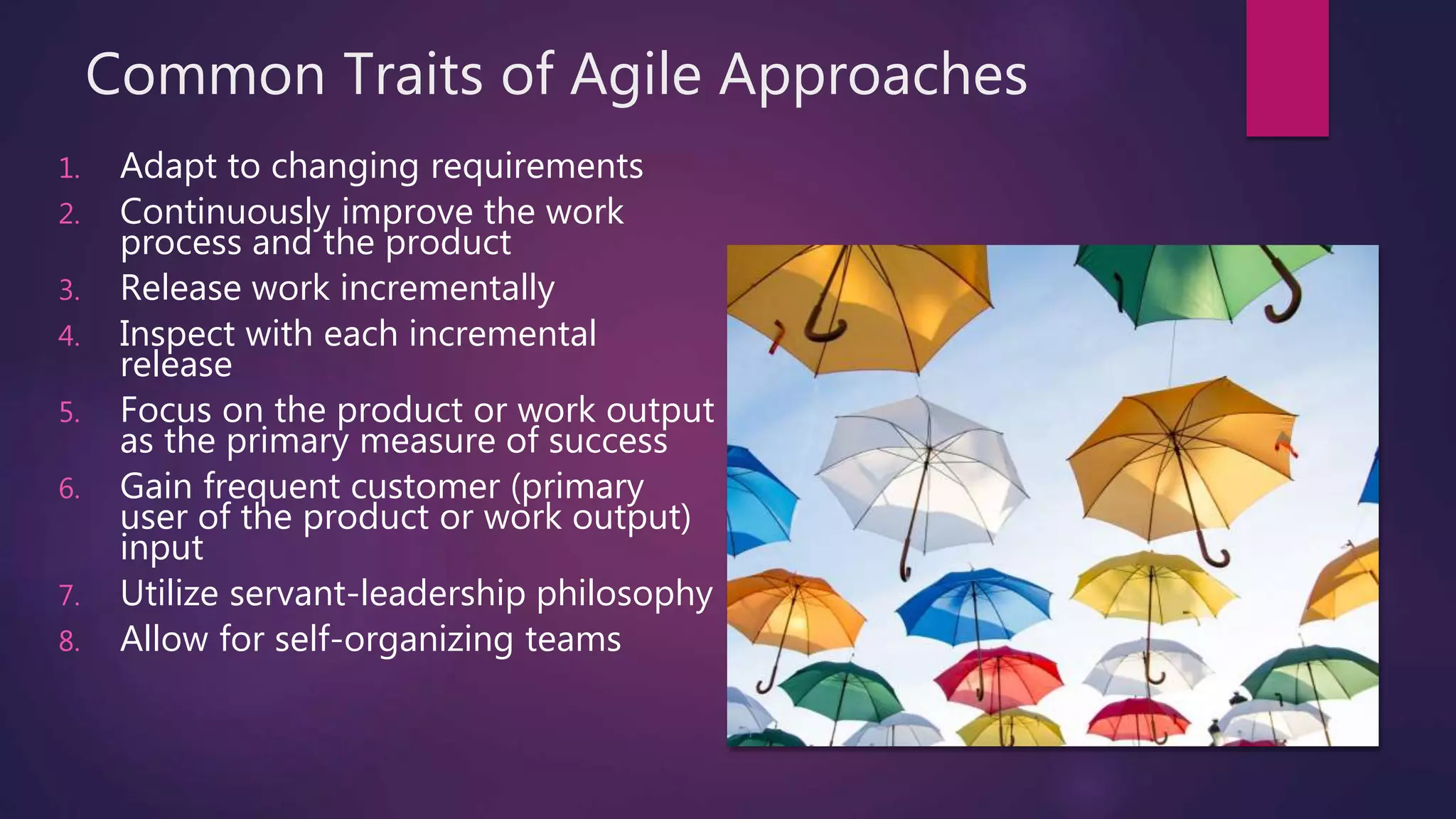 Common Traits of Agile Approaches

1. Adapt to changing requirements
2. Continuously improve the work process and the product
3. Release work incrementally
4. Inspect with each incremental release
5. Focus on the product or work output as the primary measure of success
6. Gain frequent customer (primary user of the product or work output) input
7. Utilize servant-leadership philosophy
8. Allow for self-organizing teams